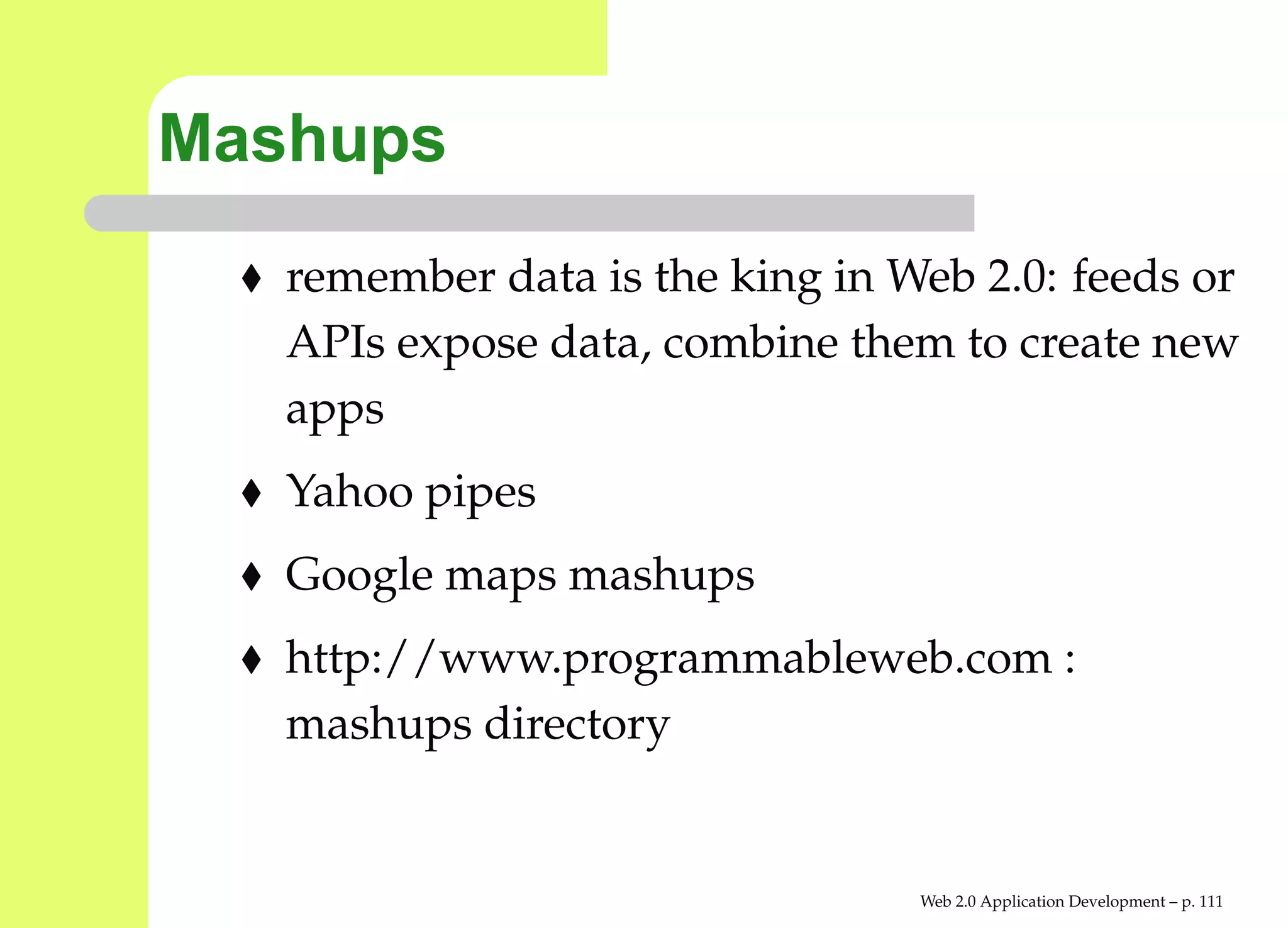 Mashups

♦ remember data is the king in Web 2.0: feeds or APIs expose data, combine them to create new apps

♦ Yahoo pipes

♦ Google maps mashups

♦ http://www.programmableweb.com : mashups directory

Web 2.0 Application Development – p. 111